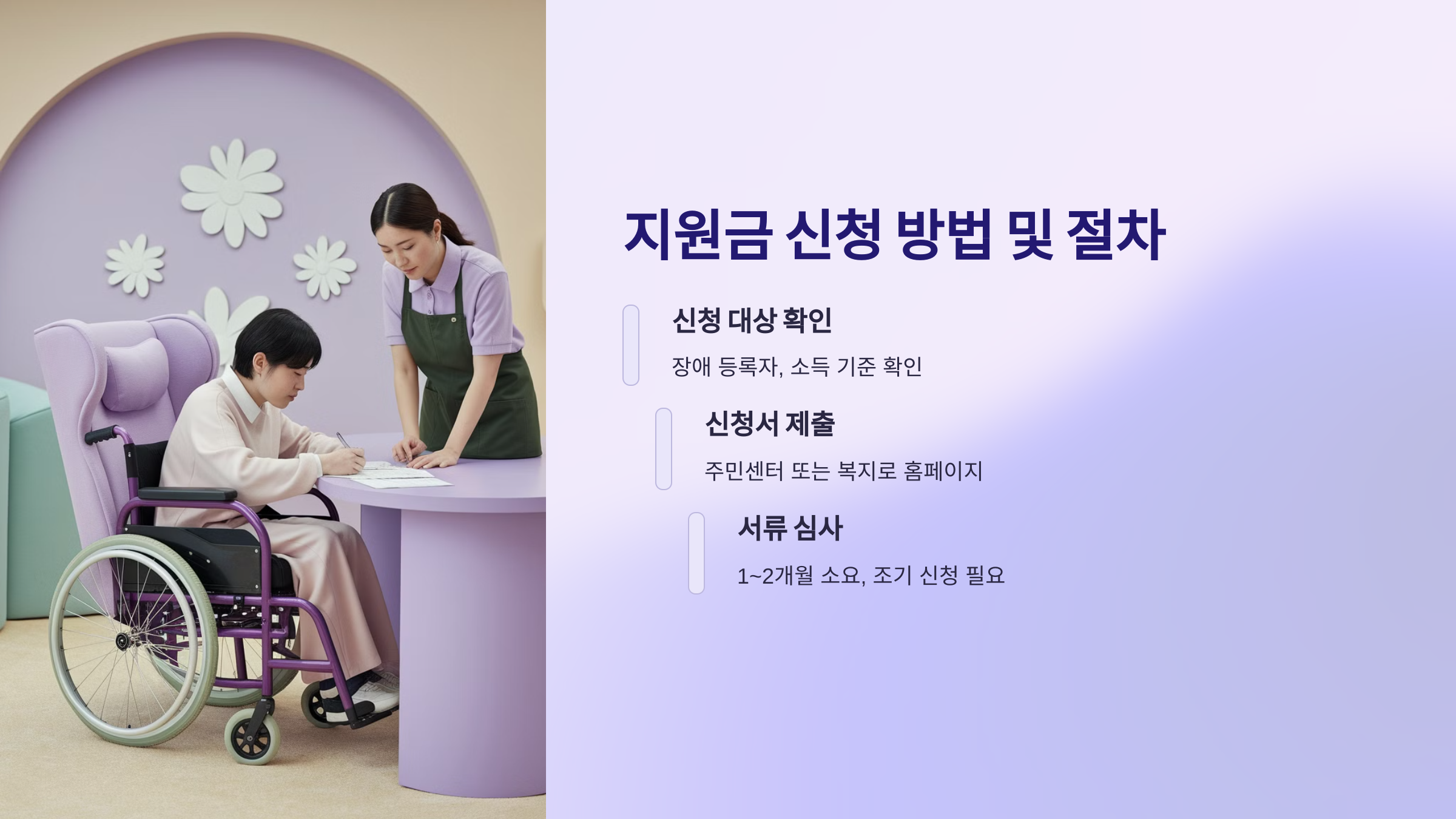 지원금 신청 방법 및 절차

신청 대상 확인

장애 등록자, 소득 기준 확인

신청서 제출

주민센터 또는 복지로 홈페이지

서류 심사

1~2개월 소요, 조기 신청 필요